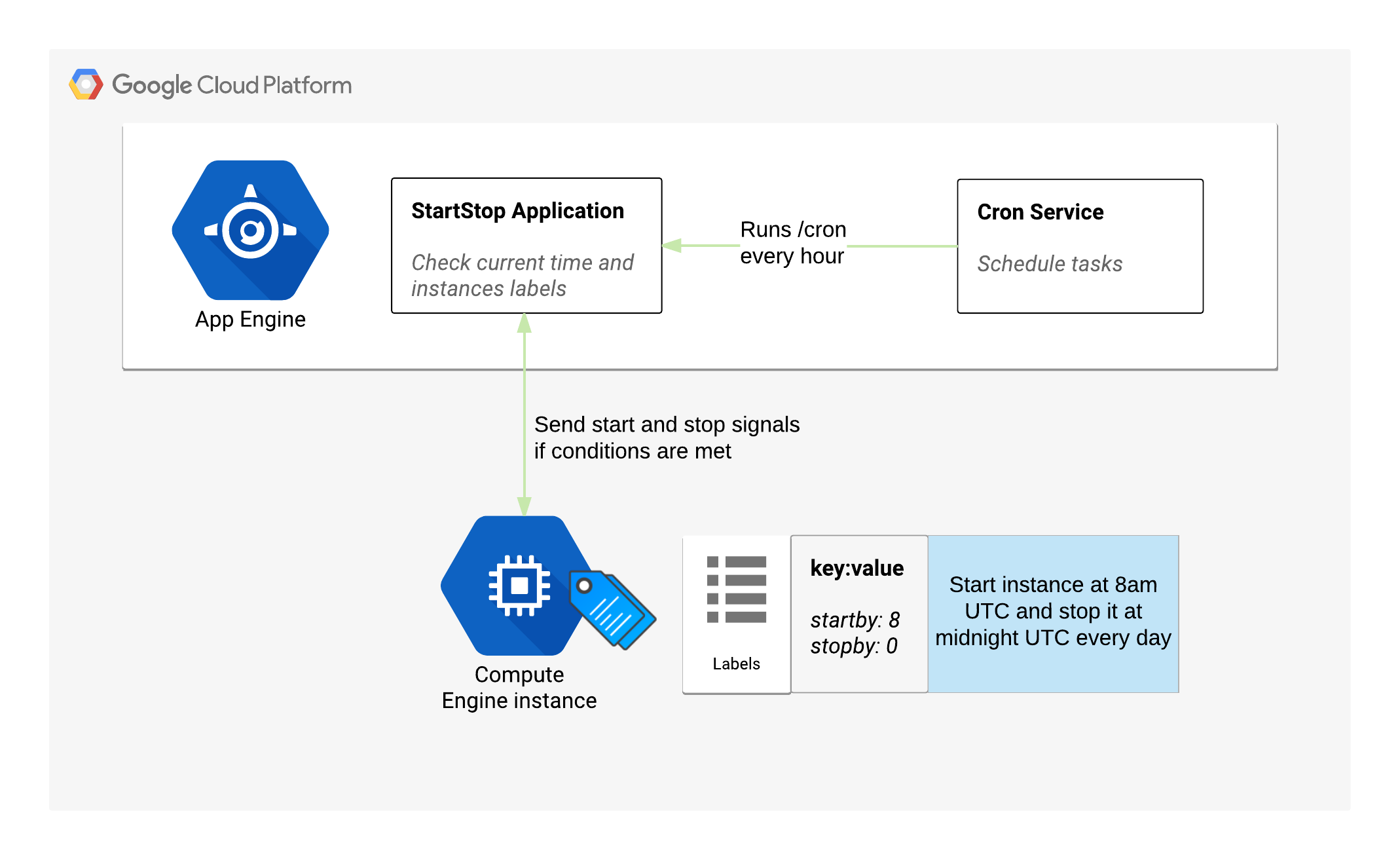 Google Cloud Platform

App Engine

StartStop Application

Check current time and instances labels

Runs /cron every hour

Cron Service

Schedule tasks

Send start and stop signals if conditions are met

Compute Engine instance

Labels

key:value

startby: 8
stopby: 0

Start instance at 8am UTC and stop it at midnight UTC every day